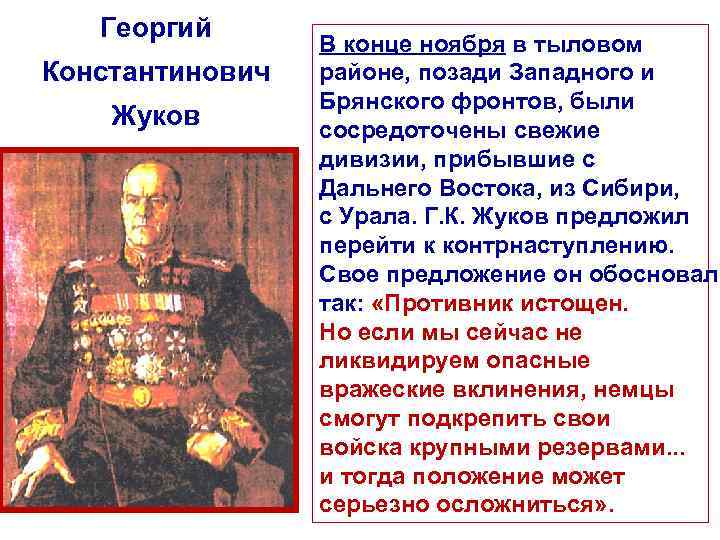 Георгий Константинович Жуков

В конце ноября в тыловом районе, позади Западного и Брянского фронтов, были сосредоточены свежие дивизии, прибывшие с Дальнего Востока, из Сибири, с Урала. Г.К. Жуков предложил перейти к контрнаступлению. Свое предложение он обосновал так: «Противник истощен. Но если мы сейчас не ликвидируем опасные вражеские вклинения, немцы смогут подкрепить свои войска крупными резервами... и тогда положение может серьезно осложниться».